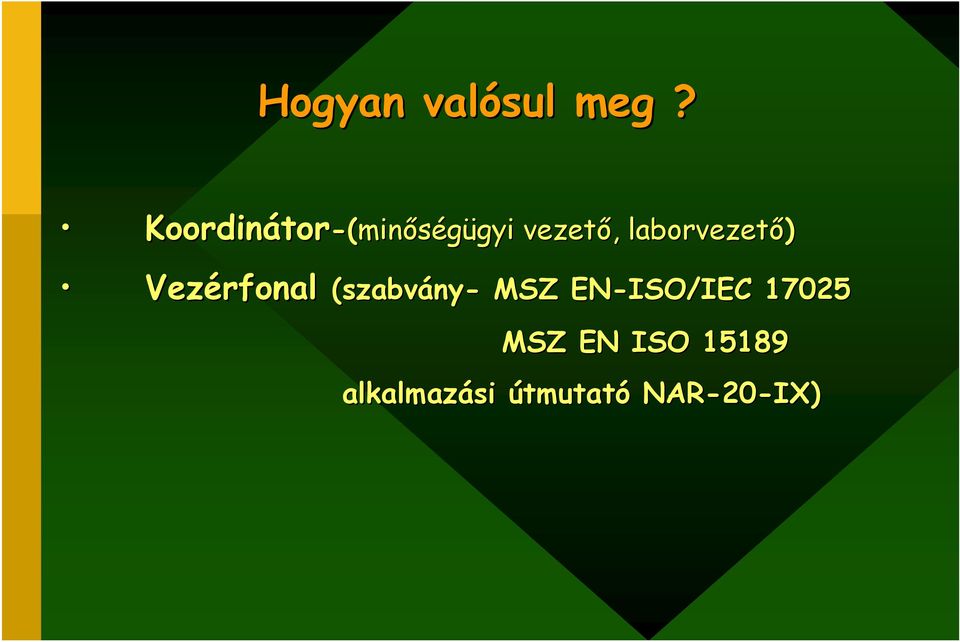 Hogyan valósul meg ?

• Koordinátor-(minőségügyi vezető, laborvezető)

• Vezérfonal (szabvány- MSZ EN-ISO/IEC 17025
MSZ EN ISO 15189
alkalmazási útmutató NAR-20-IX)